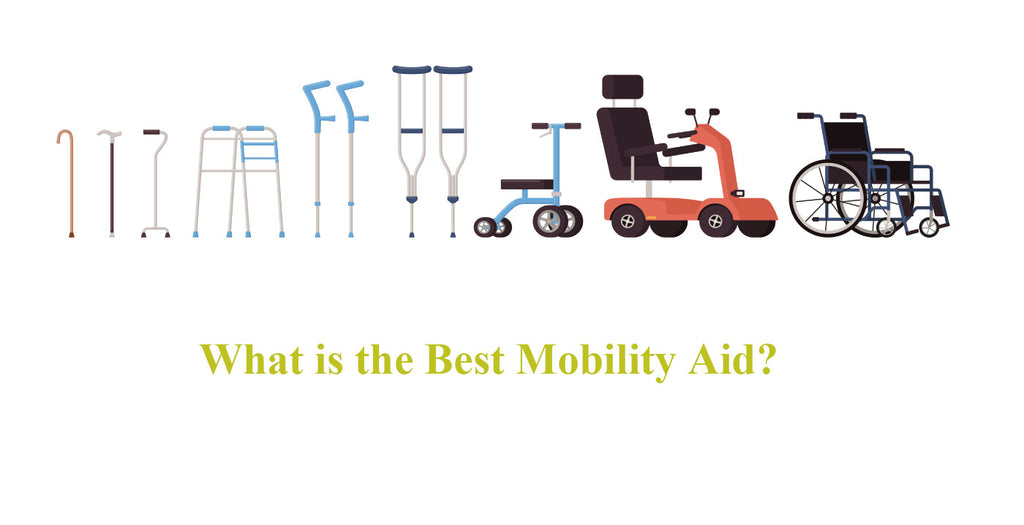 What is the Best Mobility Aid?